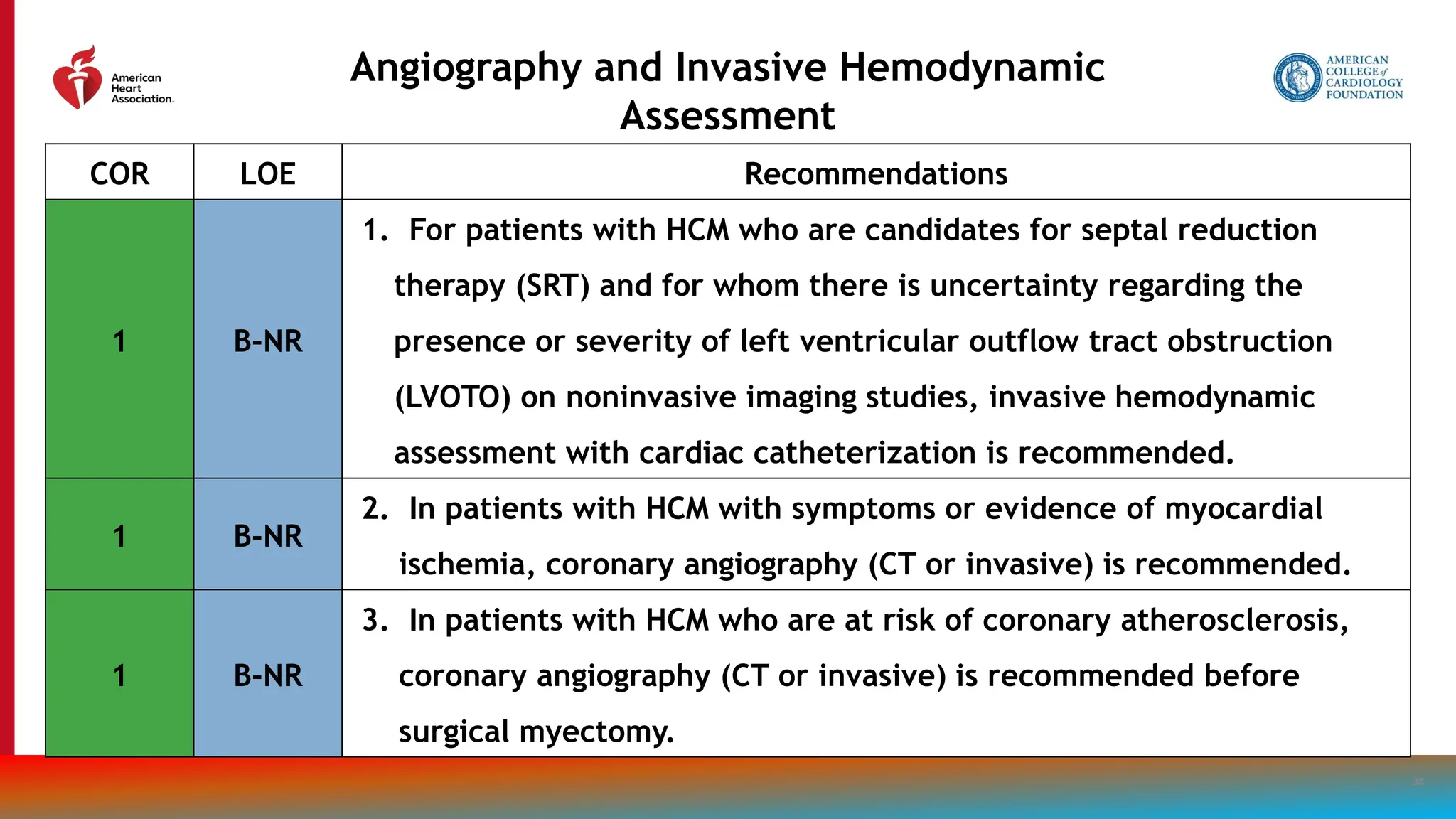 American Heart Association.

Angiography and Invasive Hemodynamic Assessment

AMERICAN COLLEGE of CARDIOLOGY FOUNDATION

| COR | LOE | Recommendations |
|---|---|---|
| 1 | B-NR | 1. For patients with HCM who are candidates for septal reduction therapy (SRT) and for whom there is uncertainty regarding the presence or severity of left ventricular outflow tract obstruction (LVOTO) on noninvasive imaging studies, invasive hemodynamic assessment with cardiac catheterization is recommended. |
| 1 | B-NR | 2. In patients with HCM with symptoms or evidence of myocardial ischemia, coronary angiography (CT or invasive) is recommended. |
| 1 | B-NR | 3. In patients with HCM who are at risk of coronary atherosclerosis, coronary angiography (CT or invasive) is recommended before surgical myectomy. |

38